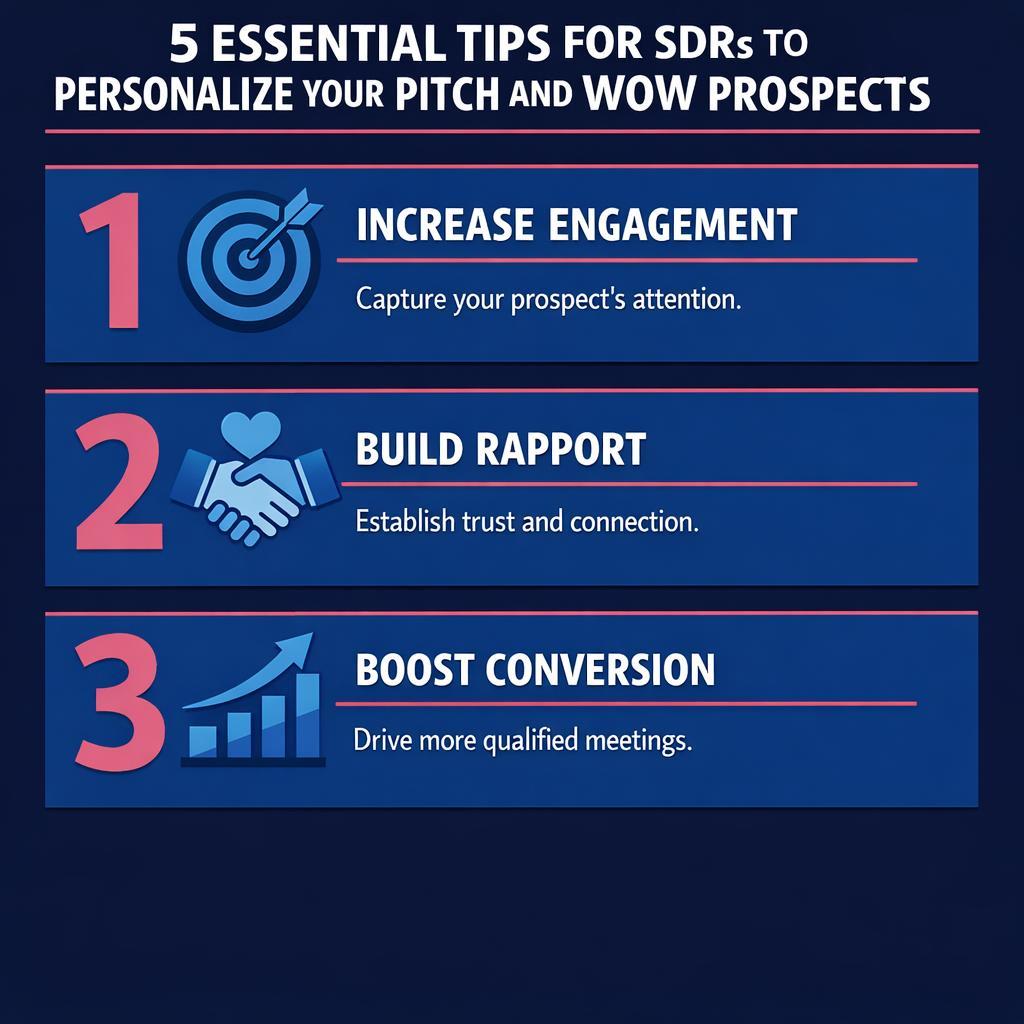 5 ESSENTIAL TIPS FOR SDRs TO PERSONALIZE YOUR PITCH AND WOW PROSPECTS

1

INCREASE ENGAGEMENT

Capture your prospect's attention.

2

BUILD RAPPORT

Establish trust and connection.

3

BOOST CONVERSION

Drive more qualified meetings.